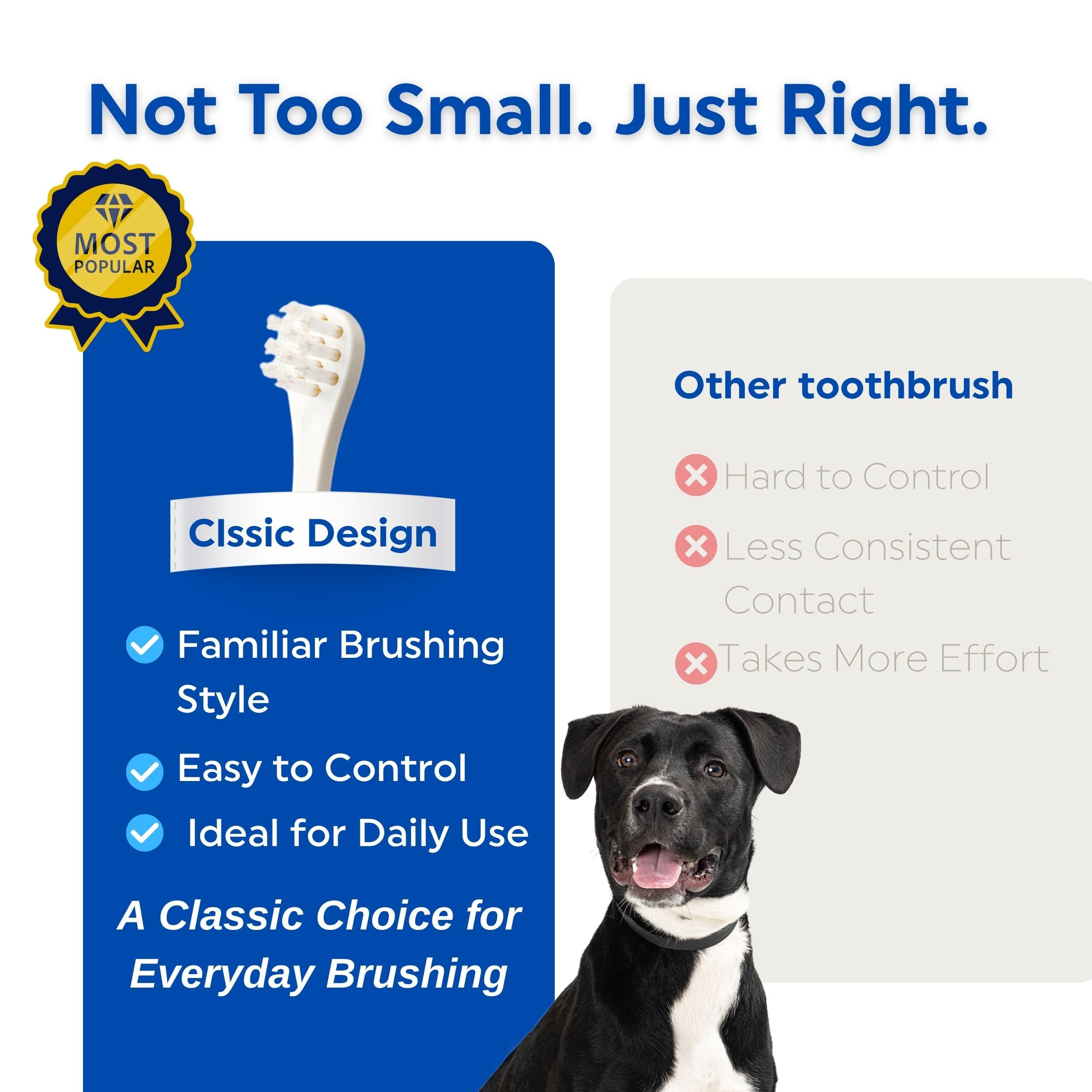 Not Too Small. Just Right.

MOST POPULAR

Clssic Design

Familiar Brushing Style

Easy to Control

Ideal for Daily Use

A Classic Choice for Everyday Brushing

Other toothbrush

Hard to Control

Less Consistent Contact

Takes More Effort